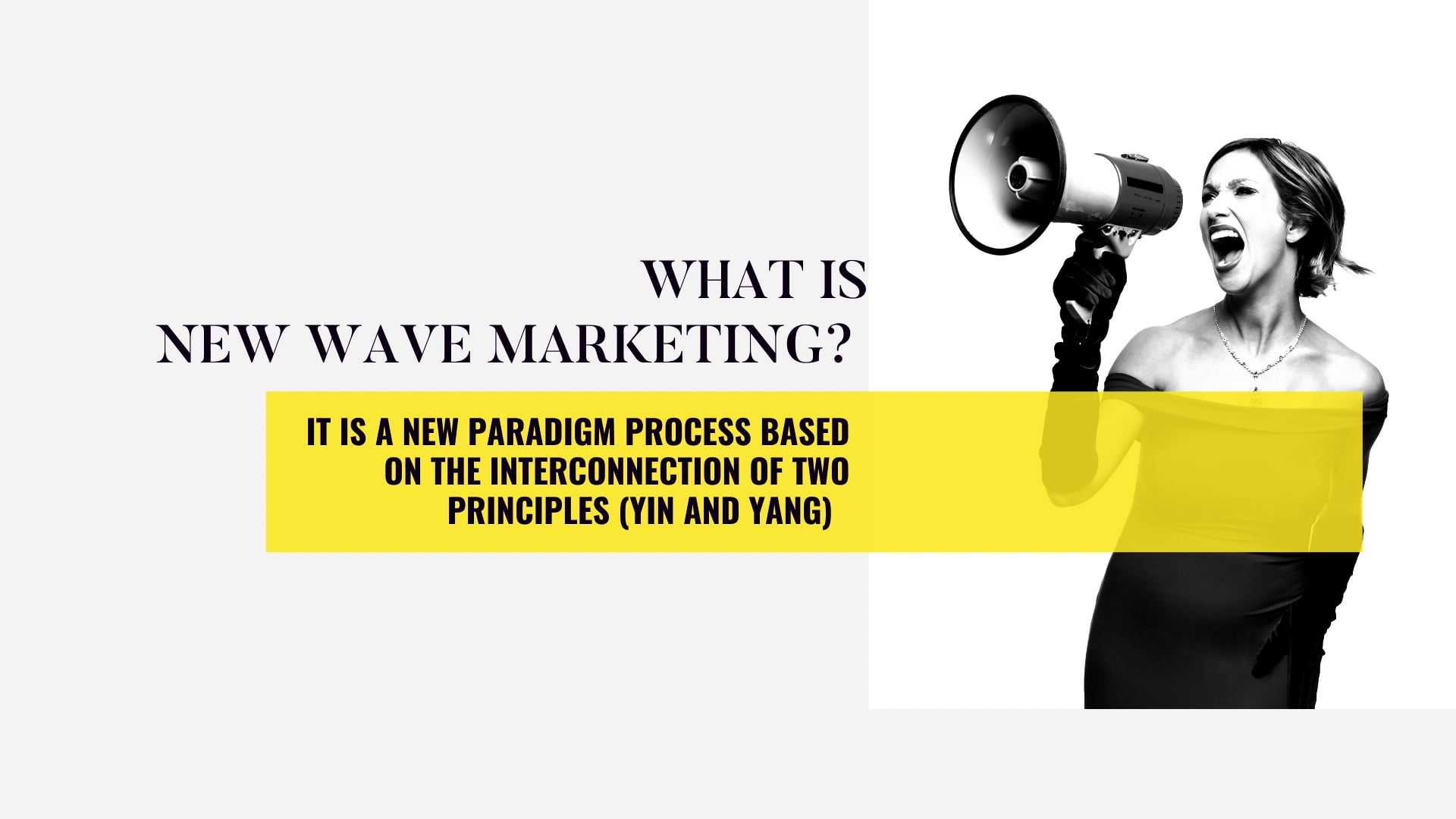 WHAT IS
NEW WAVE MARKETING?

IT IS A NEW PARADIGM PROCESS BASED ON THE INTERCONNECTION OF TWO PRINCIPLES (YIN AND YANG)